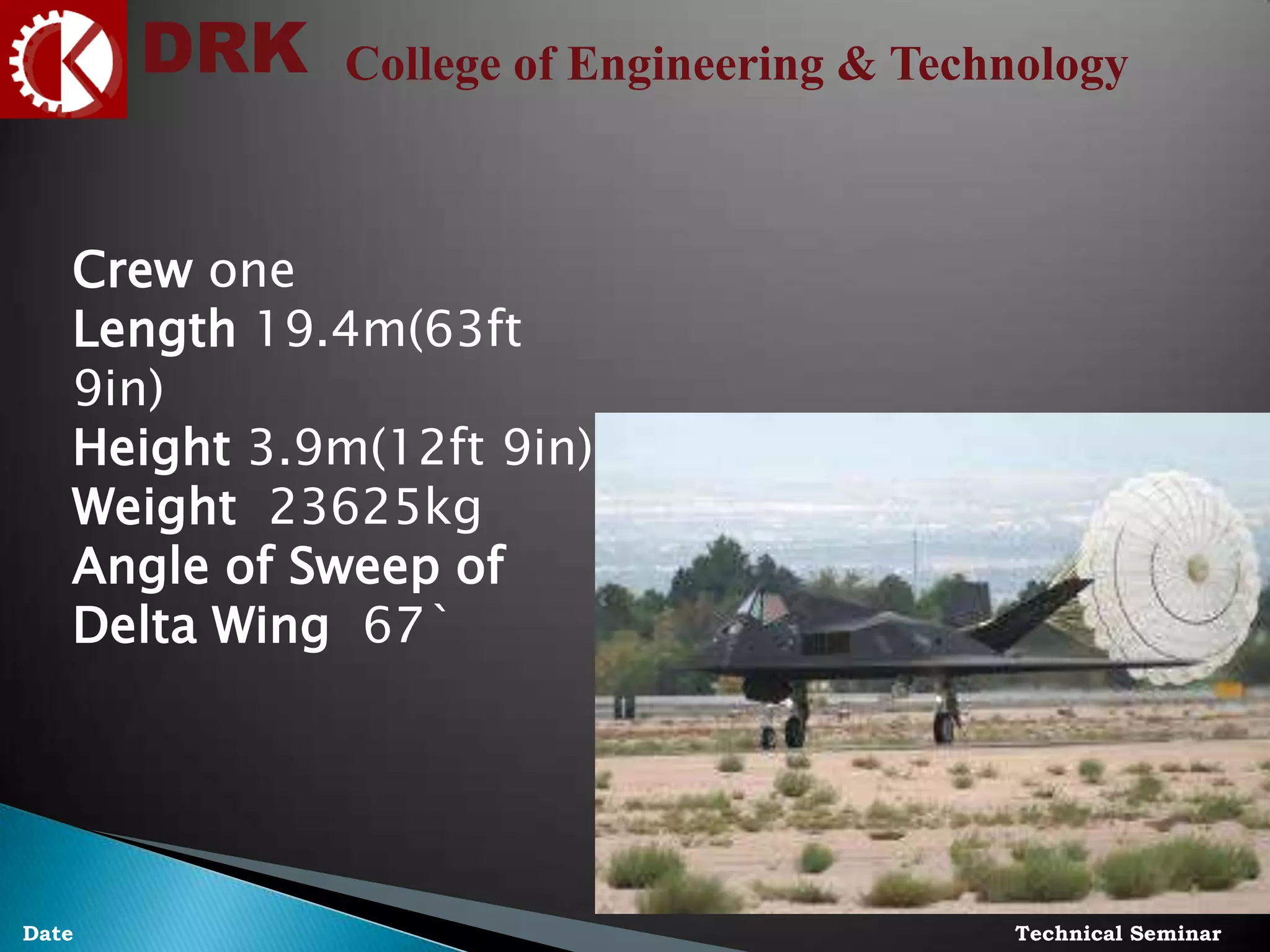 DRK College of Engineering & Technology

Crew one
Length 19.4m(63ft 9in)
Height 3.9m(12ft 9in)
Weight 23625kg
Angle of Sweep of Delta Wing 67`

Date

Technical Seminar